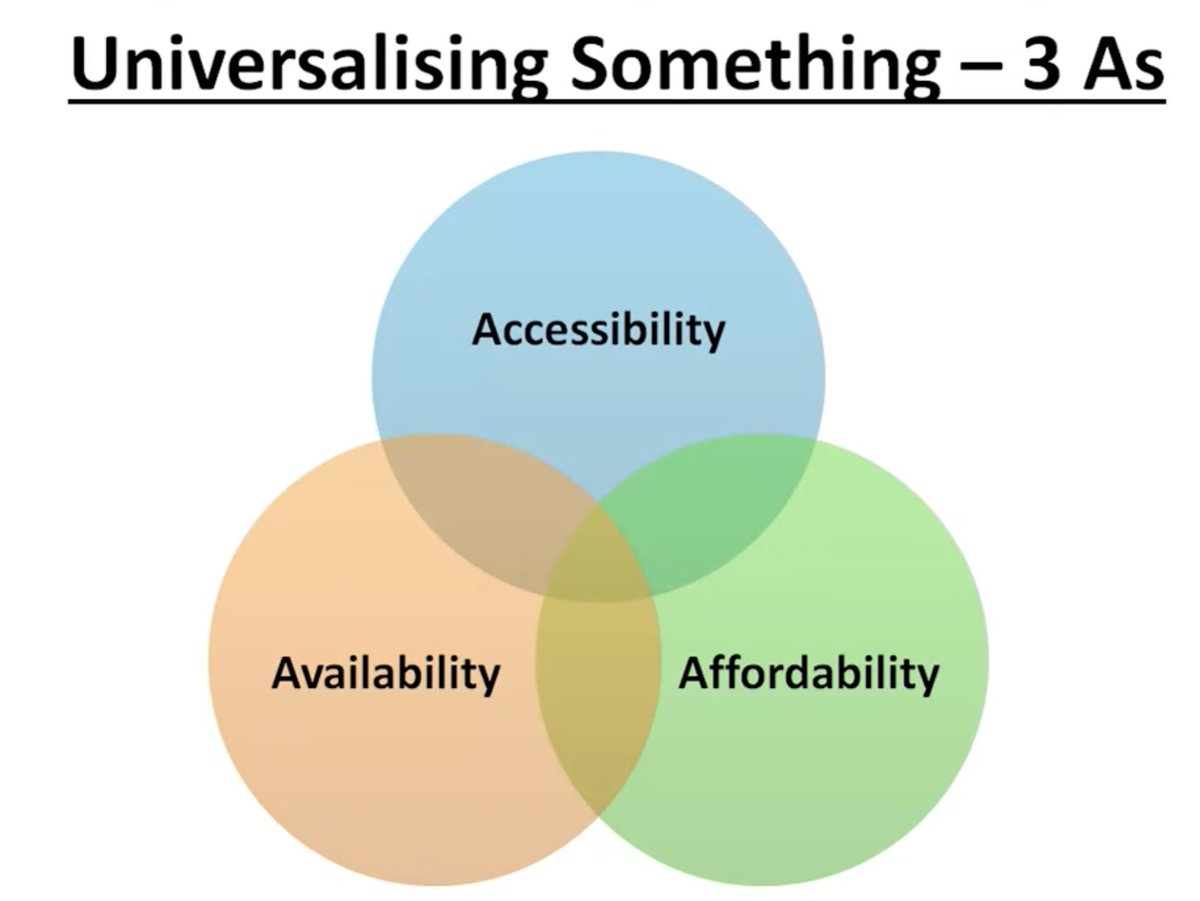 Universalising Something – 3 As

Accessibility

Availability

Affordability